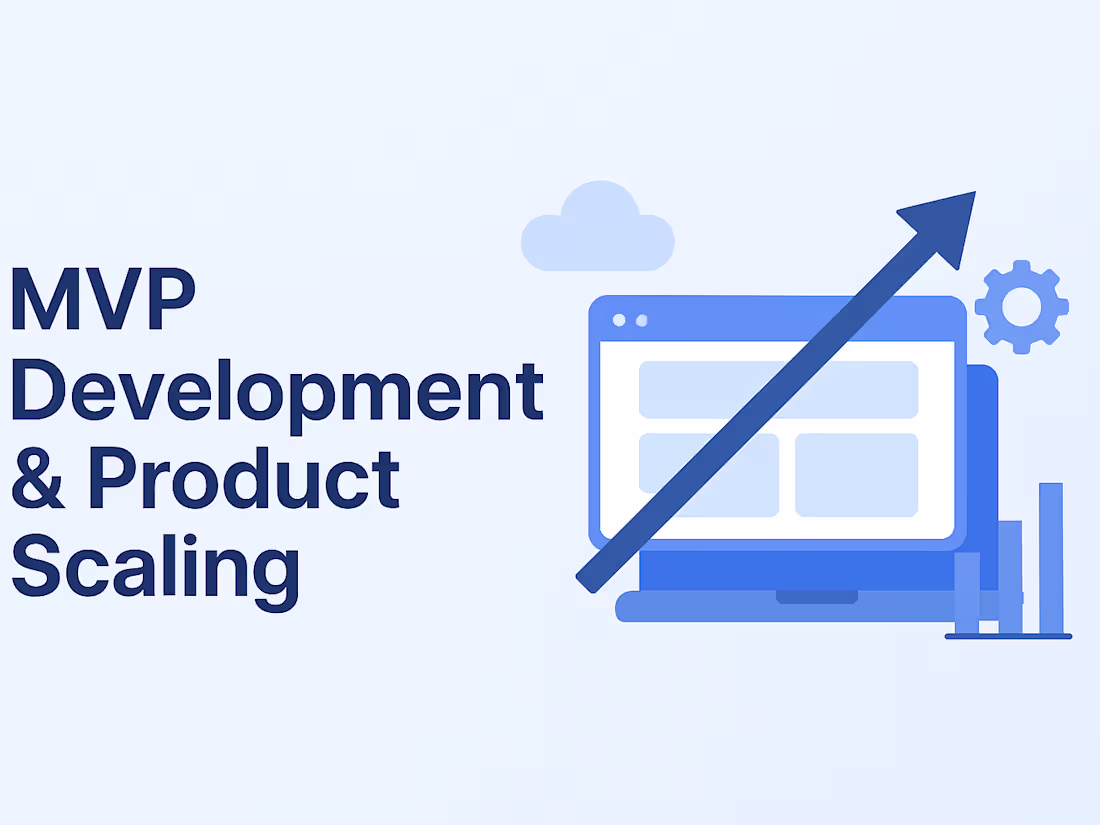 MVP Development & Product Scaling